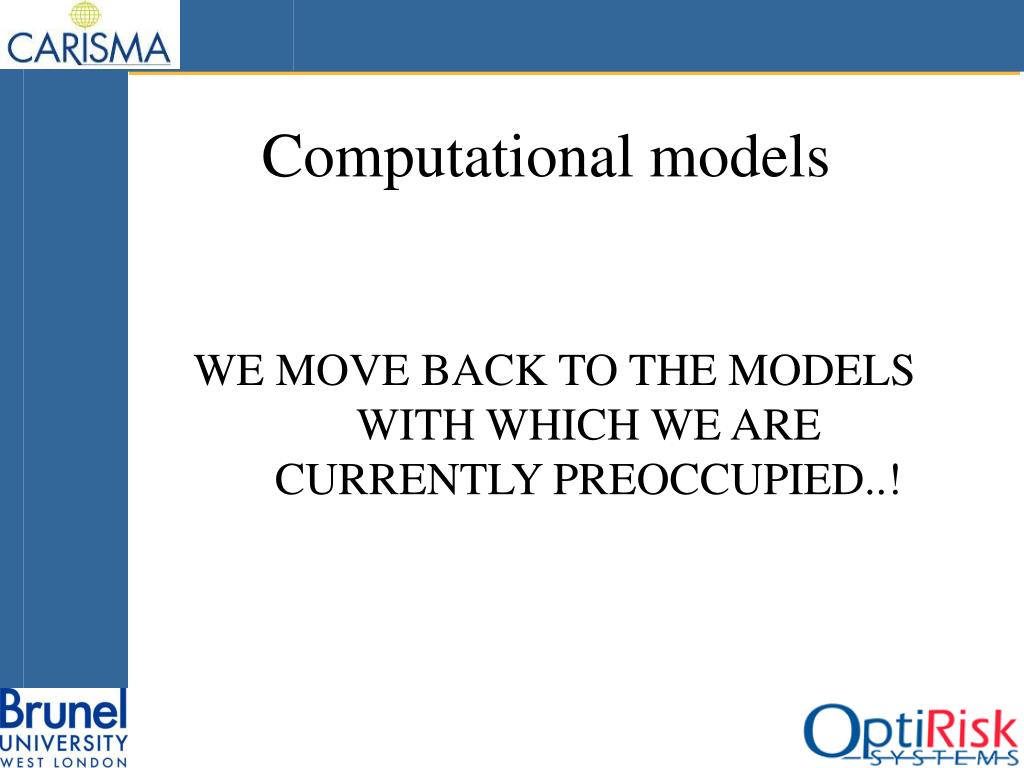 CARISMA

Computational models

WE MOVE BACK TO THE MODELS WITH WHICH WE ARE CURRENTLY PREOCCUPIED..!

Brunel
UNIVERSITY
WEST LONDON

OptiRisk
SYSTEMS